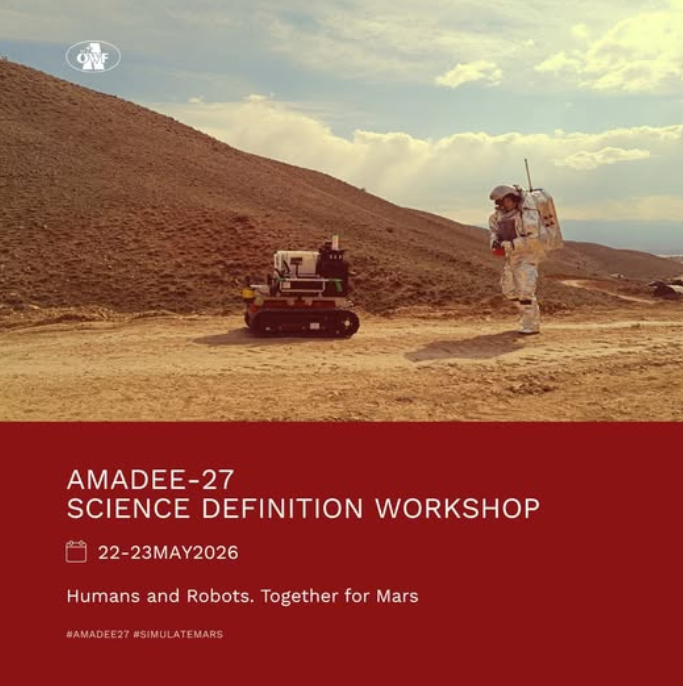 OWF

AMADEE-27
SCIENCE DEFINITION WORKSHOP

22-23MAY2026

Humans and Robots. Together for Mars

#AMADEE27 #SIMULATEMARS